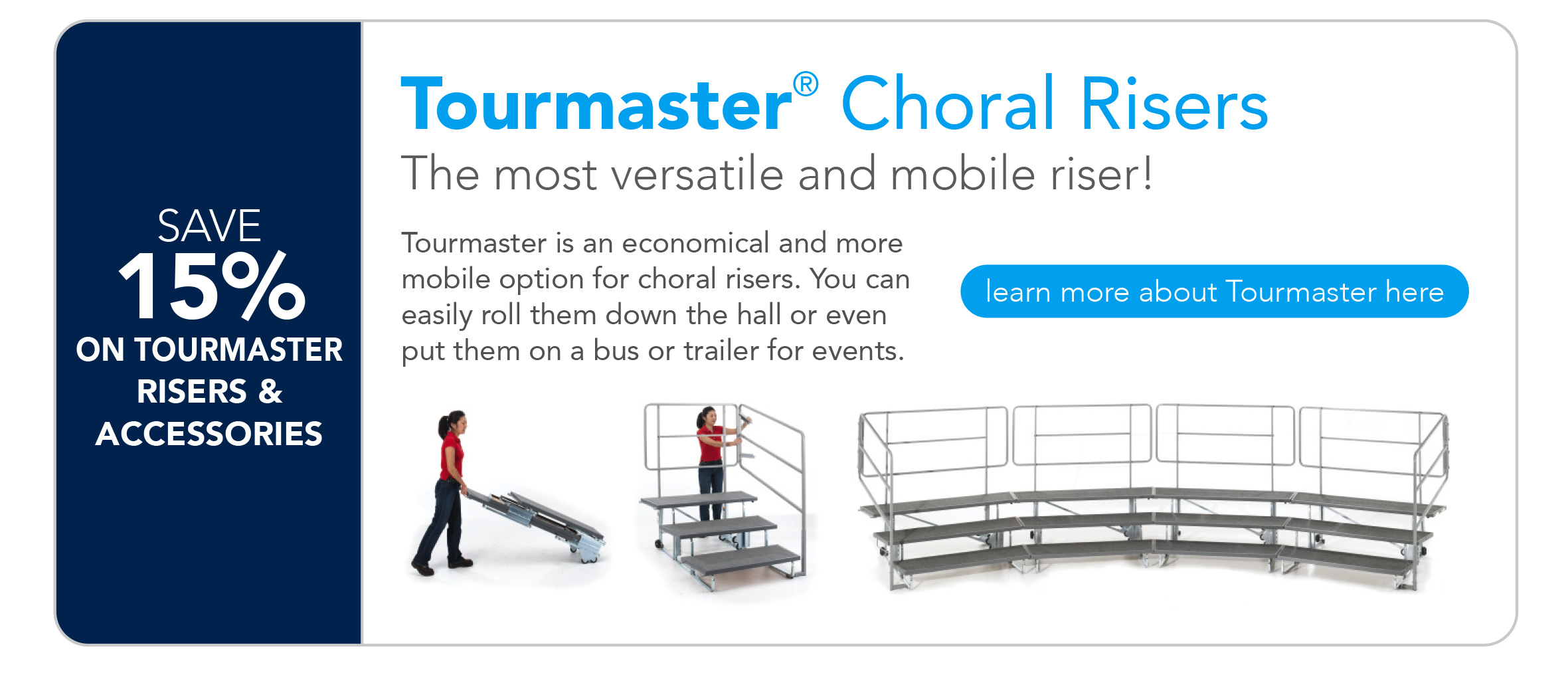 SAVE
15%
ON TOURMASTER RISERS & ACCESSORIES

Tourmaster® Choral Risers
The most versatile and mobile riser!

Tourmaster is an economical and more mobile option for choral risers. You can easily roll them down the hall or even put them on a bus or trailer for events.

learn more about Tourmaster here